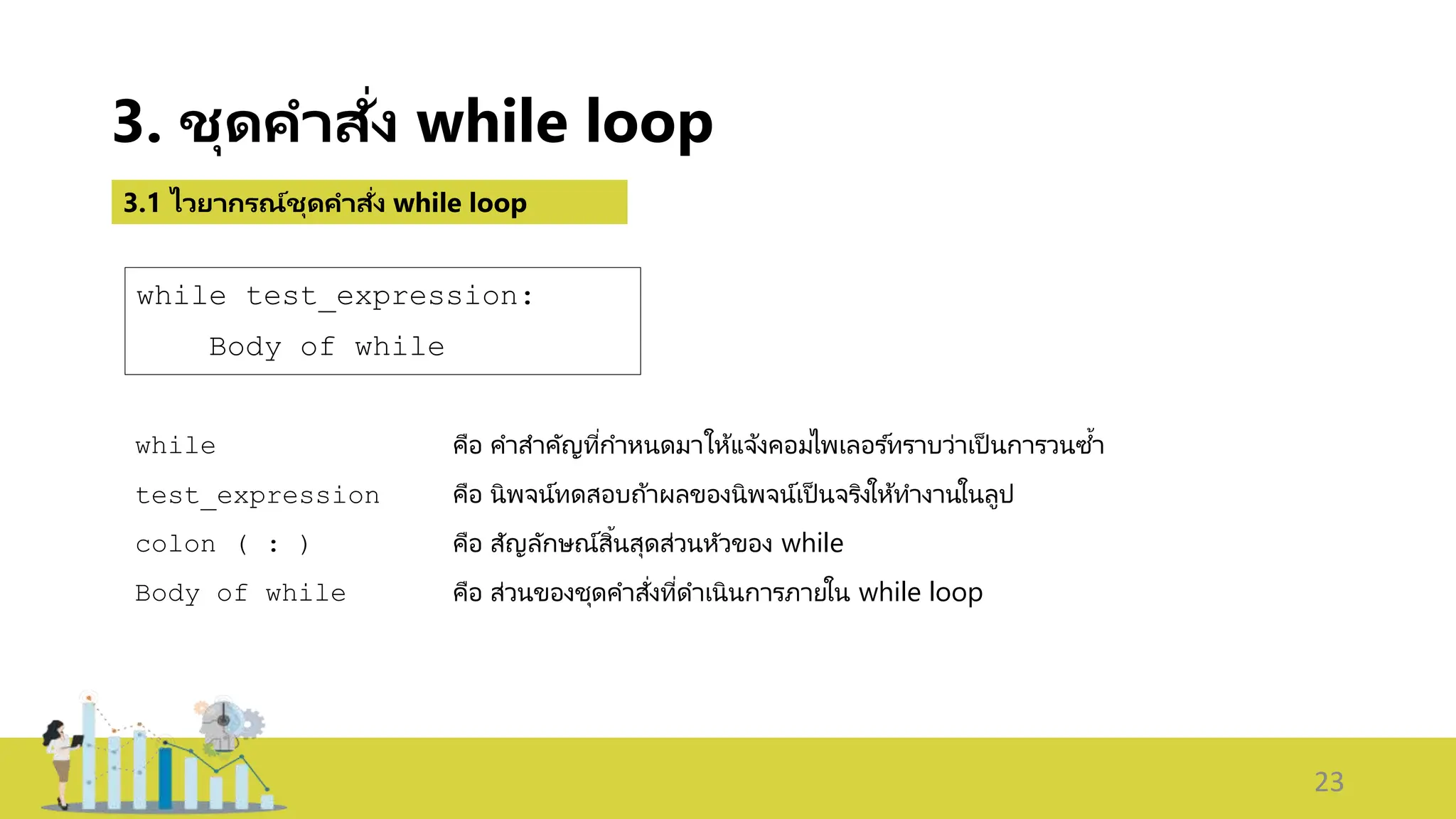 3. ชุดคำสั่ง while loop

3.1 ไวยากรณ์ชุดคำสั่ง while loop

while test_expression:
    Body of while

while คือ คำสำคัญที่กำหนดมาให้แจ้งคอมไพเลอร์ทราบว่าเป็นการวนซ้ำ

test_expression คือ นิพจน์ทดสอบถ้าผลของนิพจน์เป็นจริงให้ทำงานในลูป

colon ( : ) คือ สัญลักษณ์สิ้นสุดส่วนหัวของ while

Body of while คือ ส่วนของชุดคำสั่งที่ดำเนินการภายใน while loop

23